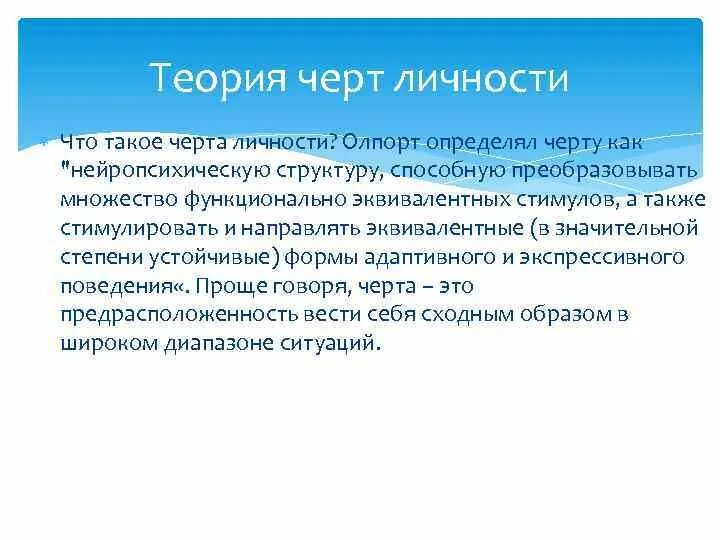 Теория черт личности

Что такое черта личности? Олпорт определял черту как "нейропсихическую структуру, способную преобразовывать множество функционально эквивалентных стимулов, а также стимулировать и направлять эквивалентные (в значительной степени устойчивые) формы адаптивного и экспрессивного поведения«. Проще говоря, черта – это предрасположенность вести себя сходным образом в широком диапазоне ситуаций.